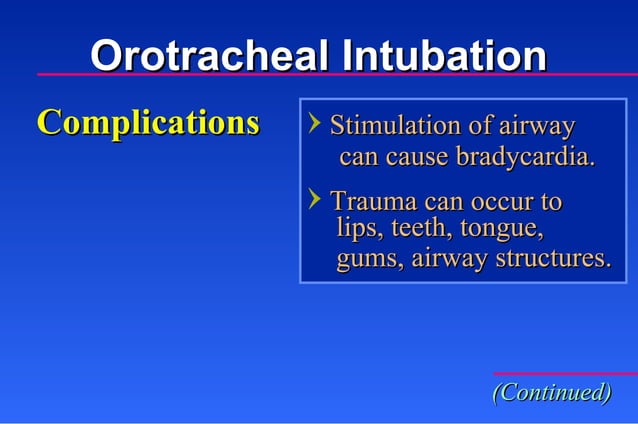 Orotracheal Intubation

Complications

› Stimulation of airway can cause bradycardia.

› Trauma can occur to lips, teeth, tongue, gums, airway structures.

(Continued)